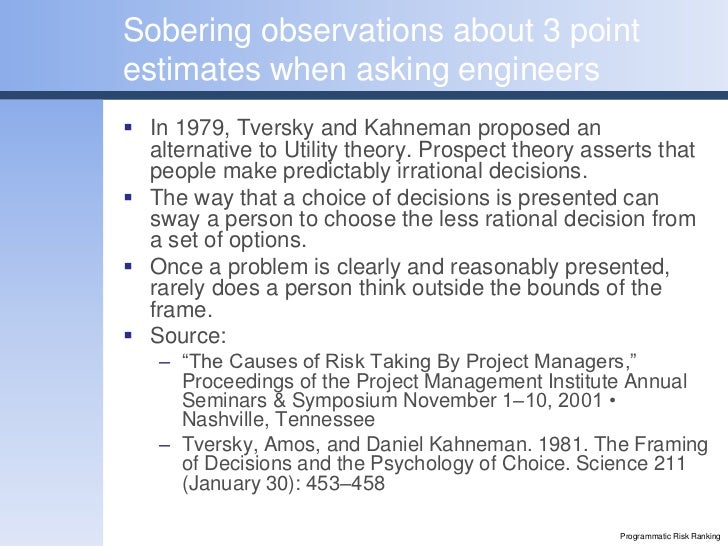 Sobering observations about 3 point estimates when asking engineers

▪ In 1979, Tversky and Kahneman proposed an alternative to Utility theory. Prospect theory asserts that people make predictably irrational decisions.
▪ The way that a choice of decisions is presented can sway a person to choose the less rational decision from a set of options.
▪ Once a problem is clearly and reasonably presented, rarely does a person think outside the bounds of the frame.
▪ Source:
– “The Causes of Risk Taking By Project Managers,” Proceedings of the Project Management Institute Annual Seminars & Symposium November 1–10, 2001 • Nashville, Tennessee
– Tversky, Amos, and Daniel Kahneman. 1981. The Framing of Decisions and the Psychology of Choice. Science 211 (January 30): 453–458

Programmatic Risk Ranking